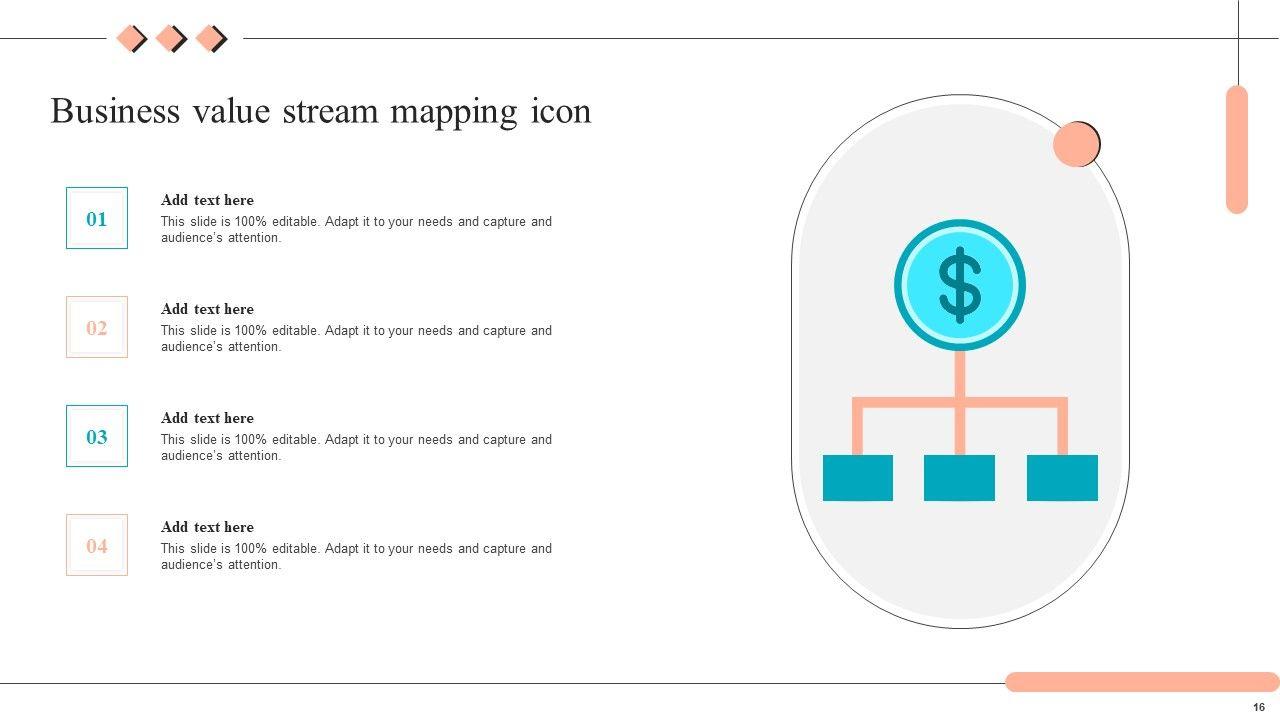 Business value stream mapping icon

01

Add text here

This slide is 100% editable. Adapt it to your needs and capture and audience's attention.

02

Add text here

This slide is 100% editable. Adapt it to your needs and capture and audience's attention.

03

Add text here

This slide is 100% editable. Adapt it to your needs and capture and audience's attention.

04

Add text here

This slide is 100% editable. Adapt it to your needs and capture and audience's attention.

$

16